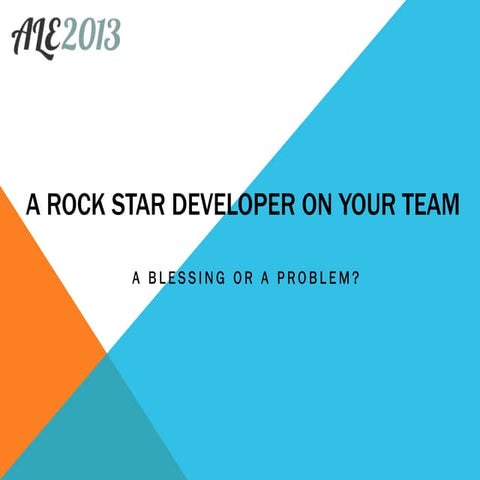 ALE2013

A ROCK STAR DEVELOPER ON YOUR TEAM

A BLESSING OR A PROBLEM?